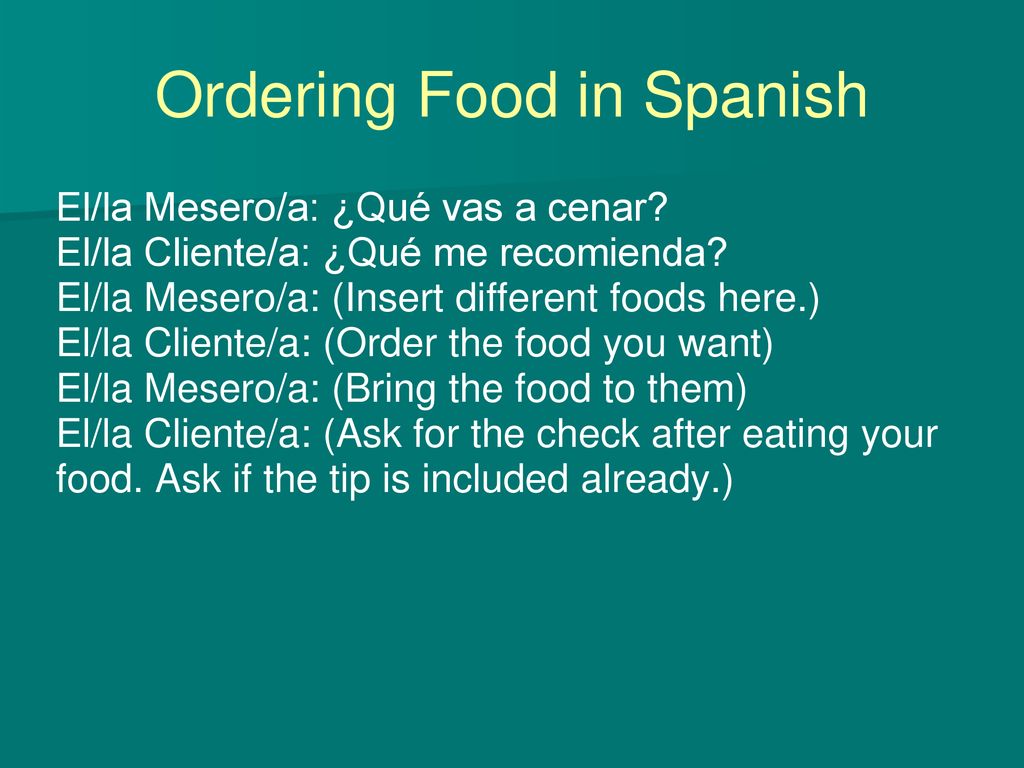 Ordering Food in Spanish

El/la Mesero/a: ¿Qué vas a cenar?
El/la Cliente/a: ¿Qué me recomienda?
El/la Mesero/a: (Insert different foods here.)
El/la Cliente/a: (Order the food you want)
El/la Mesero/a: (Bring the food to them)
El/la Cliente/a: (Ask for the check after eating your food. Ask if the tip is included already.)